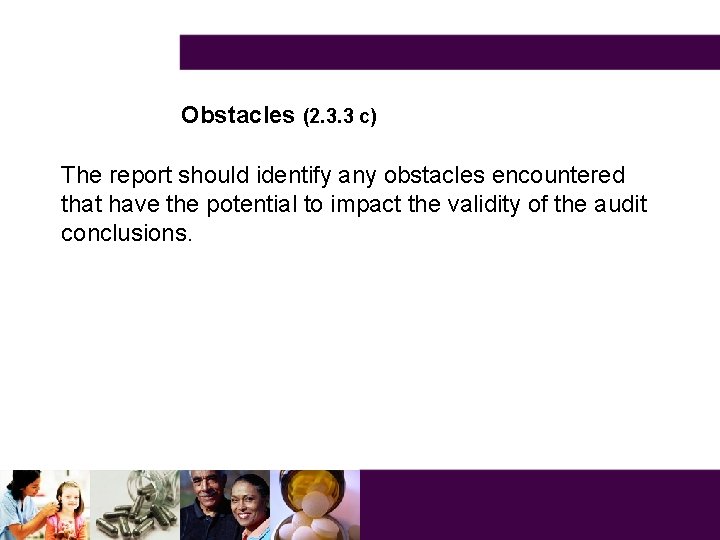 Obstacles (2.3.3 c)

The report should identify any obstacles encountered that have the potential to impact the validity of the audit conclusions.